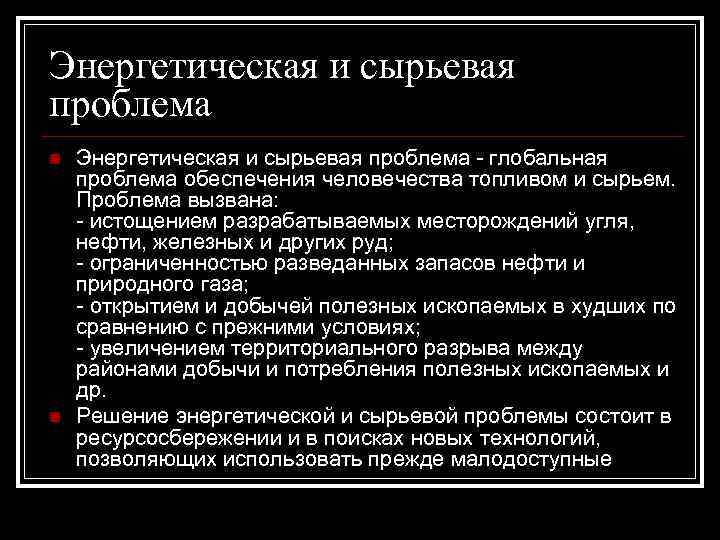 Энергетическая и сырьевая проблема

Энергетическая и сырьевая проблема - глобальная проблема обеспечения человечества топливом и сырьем. Проблема вызвана:
- истощением разрабатываемых месторождений угля, нефти, железных и других руд;
- ограниченностью разведанных запасов нефти и природного газа;
- открытием и добычей полезных ископаемых в худших по сравнению с прежними условиях;
- увеличением территориального разрыва между районами добычи и потребления полезных ископаемых и др.

Решение энергетической и сырьевой проблемы состоит в ресурсосбережении и в поисках новых технологий, позволяющих использовать прежде малодоступные